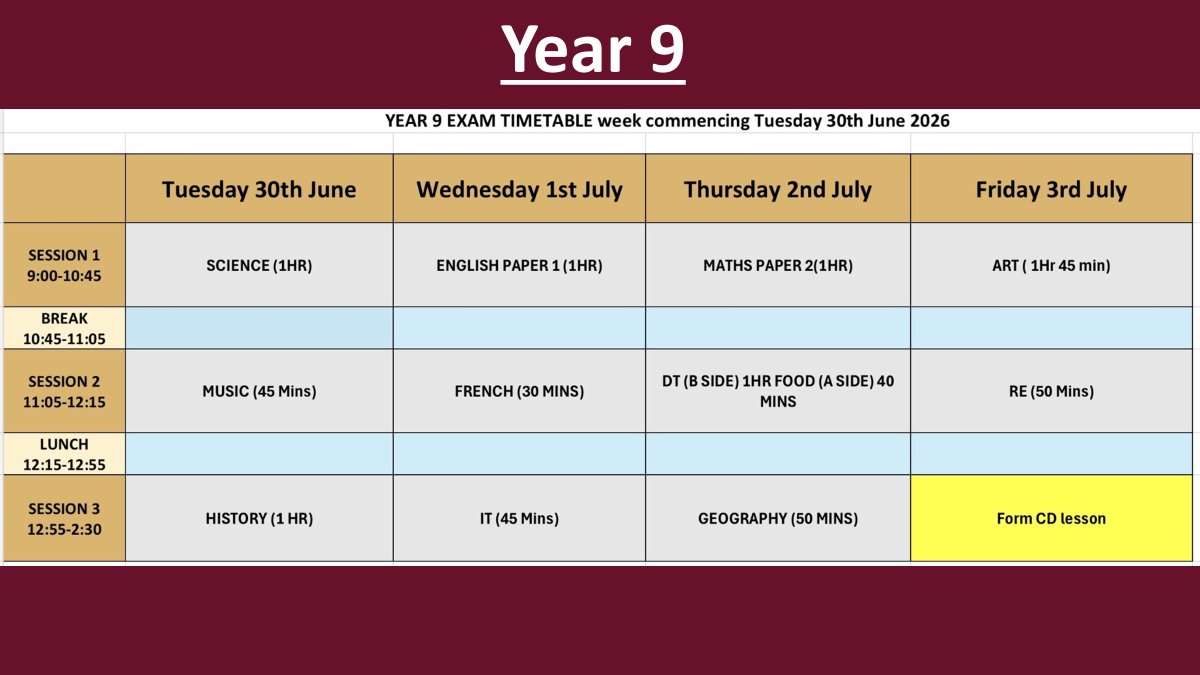 Year 9

YEAR 9 EXAM TIMETABLE week commencing Tuesday 30th June 2026

| | Tuesday 30th June | Wednesday 1st July | Thursday 2nd July | Friday 3rd July |
|---|---|---|---|---|
| SESSION 1 9:00-10:45 | SCIENCE (1HR) | ENGLISH PAPER 1 (1HR) | MATHS PAPER 2(1HR) | ART ( 1Hr 45 min) |
| BREAK 10:45-11:05 | | | | |
| SESSION 2 11:05-12:15 | MUSIC (45 Mins) | FRENCH (30 MINS) | DT (B SIDE) 1HR FOOD (A SIDE) 40 MINS | RE (50 Mins) |
| LUNCH 12:15-12:55 | | | | |
| SESSION 3 12:55-2:30 | HISTORY (1 HR) | IT (45 Mins) | GEOGRAPHY (50 MINS) | Form CD lesson |